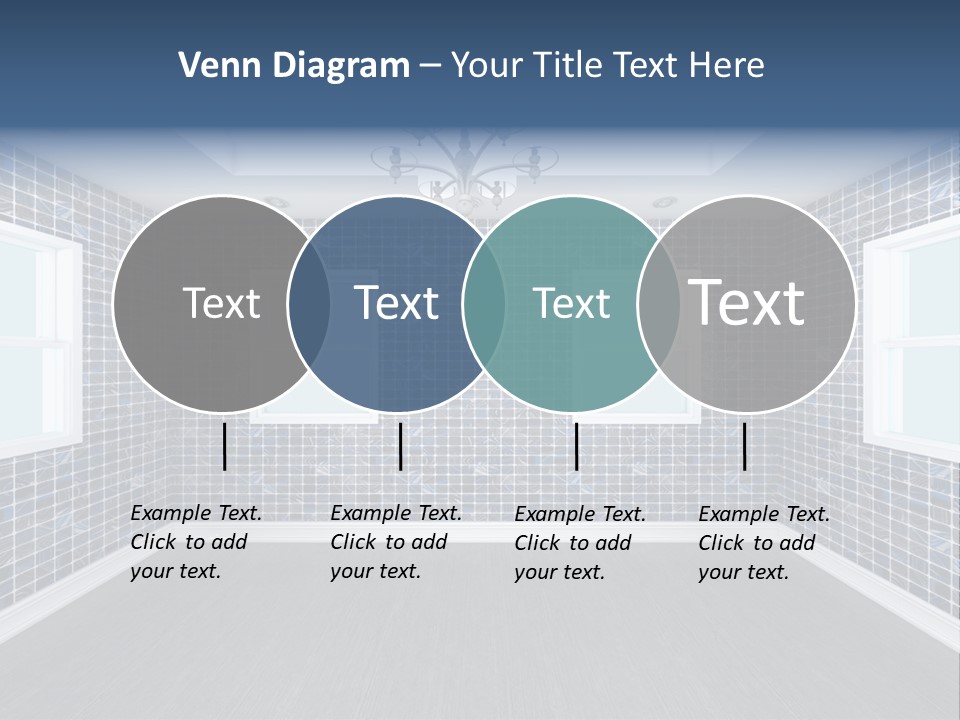 Venn Diagram – Your Title Text Here

Text

Text

Text

Text

Example Text. Click to add your text.

Example Text. Click to add your text.

Example Text. Click to add your text.

Example Text. Click to add your text.